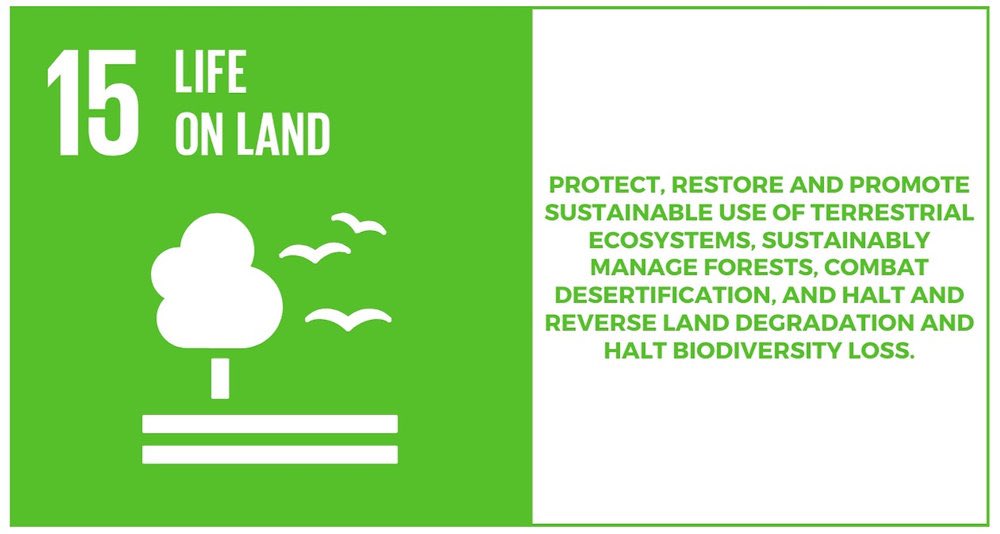 15 LIFE ON LAND

PROTECT, RESTORE AND PROMOTE SUSTAINABLE USE OF TERRESTRIAL ECOSYSTEMS, SUSTAINABLY MANAGE FORESTS, COMBAT DESERTIFICATION, AND HALT AND REVERSE LAND DEGRADATION AND HALT BIODIVERSITY LOSS.